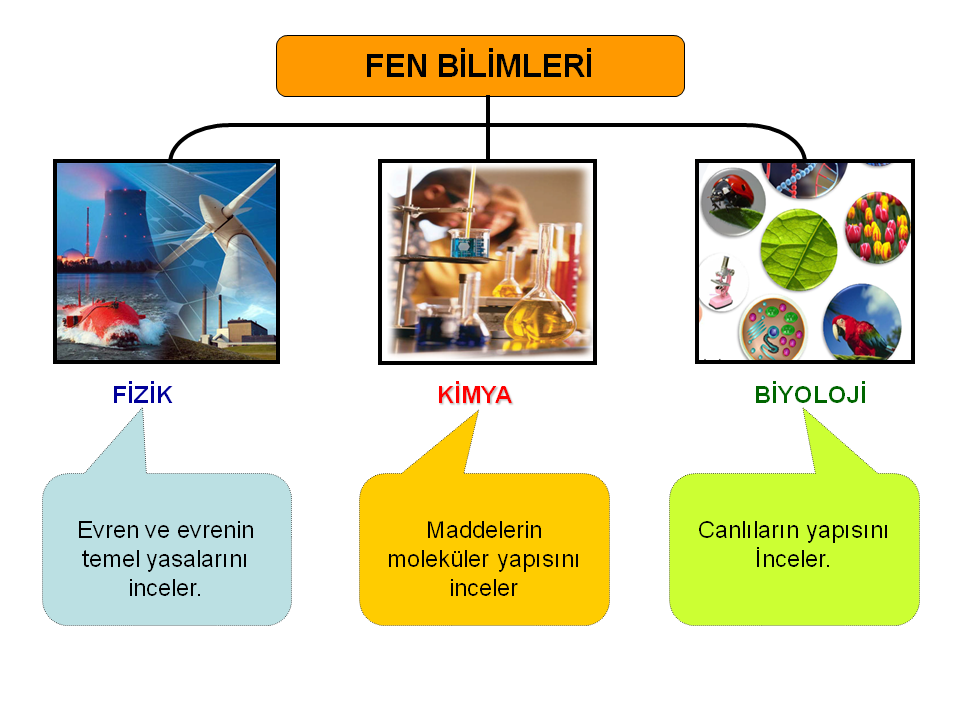 FEN BİLİMLERİ

FİZİK

KİMYA

BİYOLOJİ

Evren ve evrenin temel yasalarını inceler.

Maddelerin moleküler yapısını inceler

Canlıların yapısını İnceler.